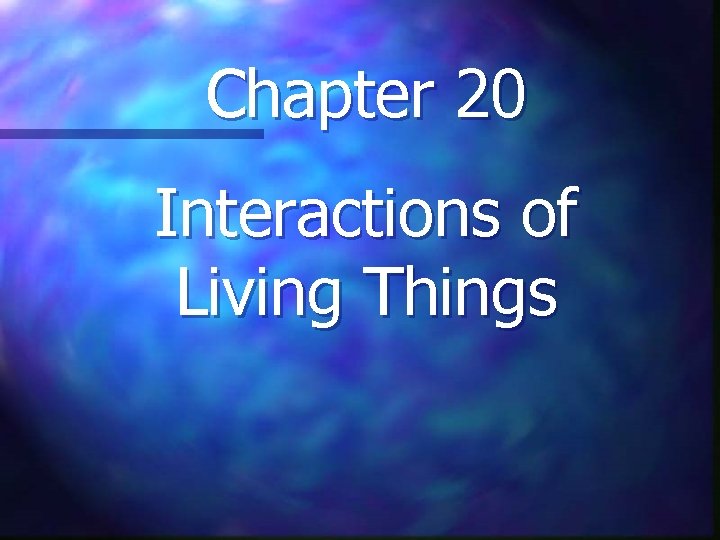 Chapter 20

Interactions of Living Things